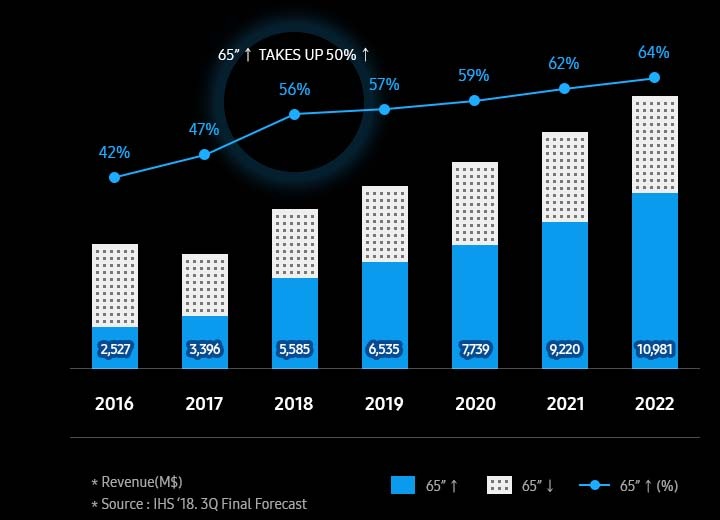 65" ↑ TAKES UP 50% ↑

42%
47%
56%
57%
59%
62%
64%

2,527
3,396
5,585
6,535
7,739
9,220
10,981

2016
2017
2018
2019
2020
2021
2022

* Revenue(M$)
* Source : IHS '18. 3Q Final Forecast

65" ↑
65" ↓
65" ↑ (%)